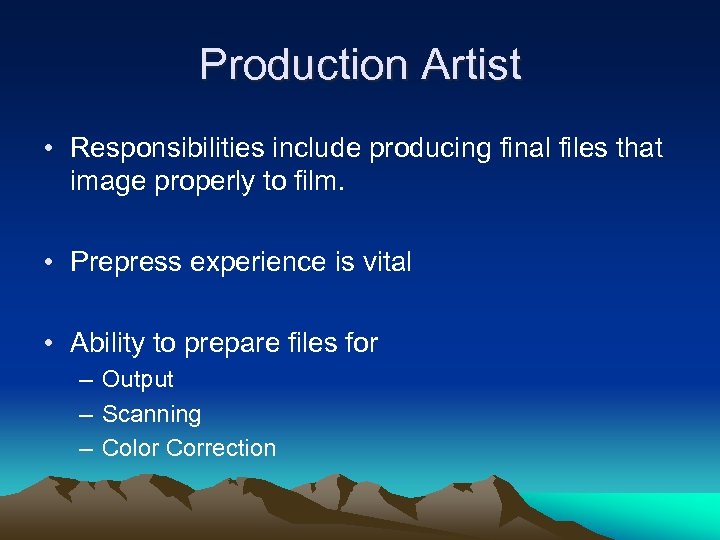 Production Artist

• Responsibilities include producing final files that image properly to film.

• Prepress experience is vital

• Ability to prepare files for
– Output
– Scanning
– Color Correction